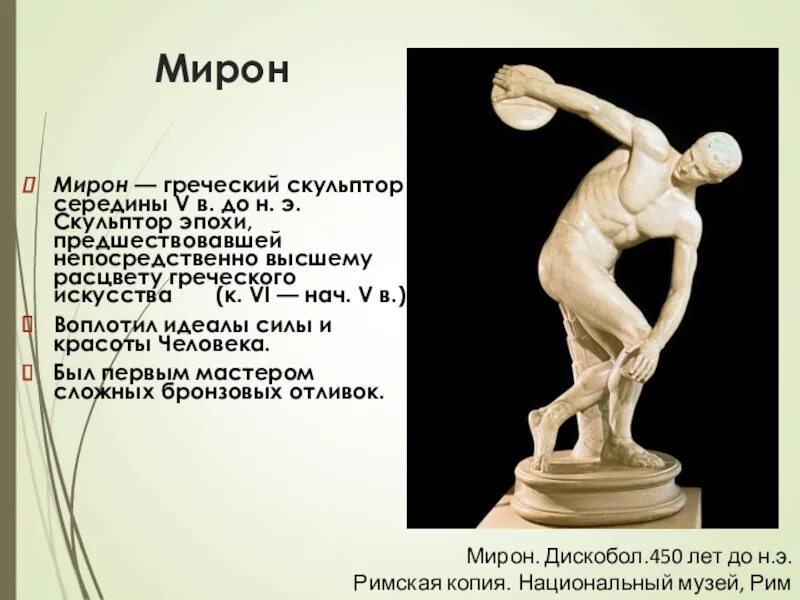 Мирон

Мирон — греческий скульптор середины V в. до н. э. Скульптор эпохи, предшествовавшей непосредственно высшему расцвету греческого искусства (к. VI — нач. V в.)

Воплотил идеалы силы и красоты Человека.

Был первым мастером сложных бронзовых отливок.

Мирон. Дискобол.450 лет до н.э.
Римская копия. Национальный музей, Рим